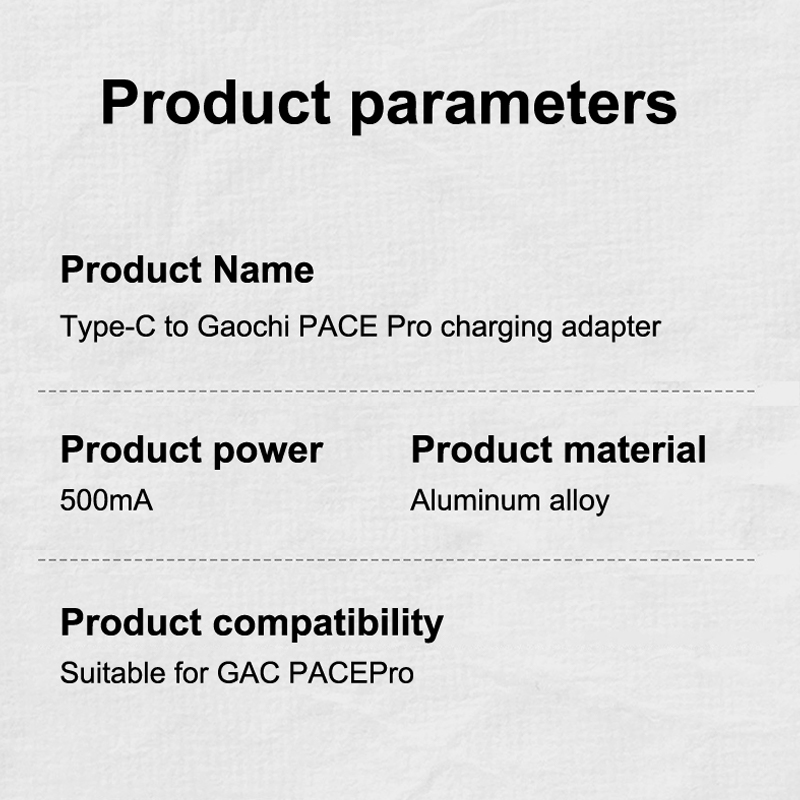 Product parameters

Product Name

Type-C to Gaochi PACE Pro charging adapter

Product power

500mA

Product material

Aluminum alloy

Product compatibility

Suitable for GAC PACEPro